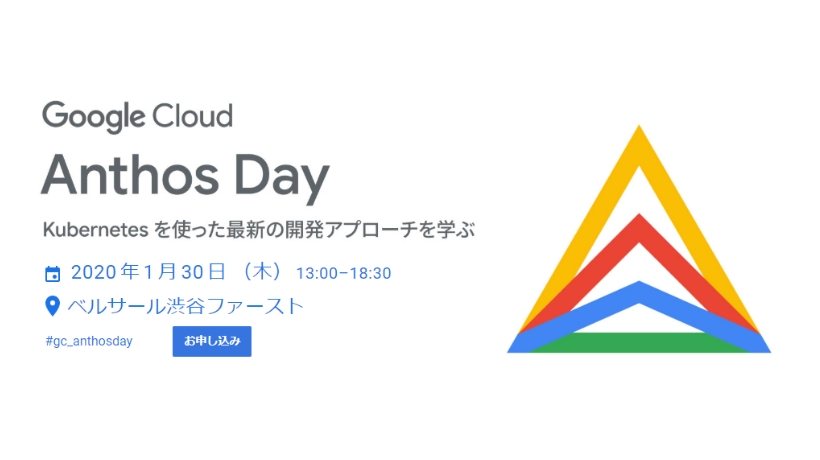 Google Cloud

Anthos Day

Kubernetes を使った最新の開発アプローチを学ぶ

2020 年 1 月 30 日 （木） 13:00–18:30

ベルサール渋谷ファースト

#gc_anthosday

お申し込み